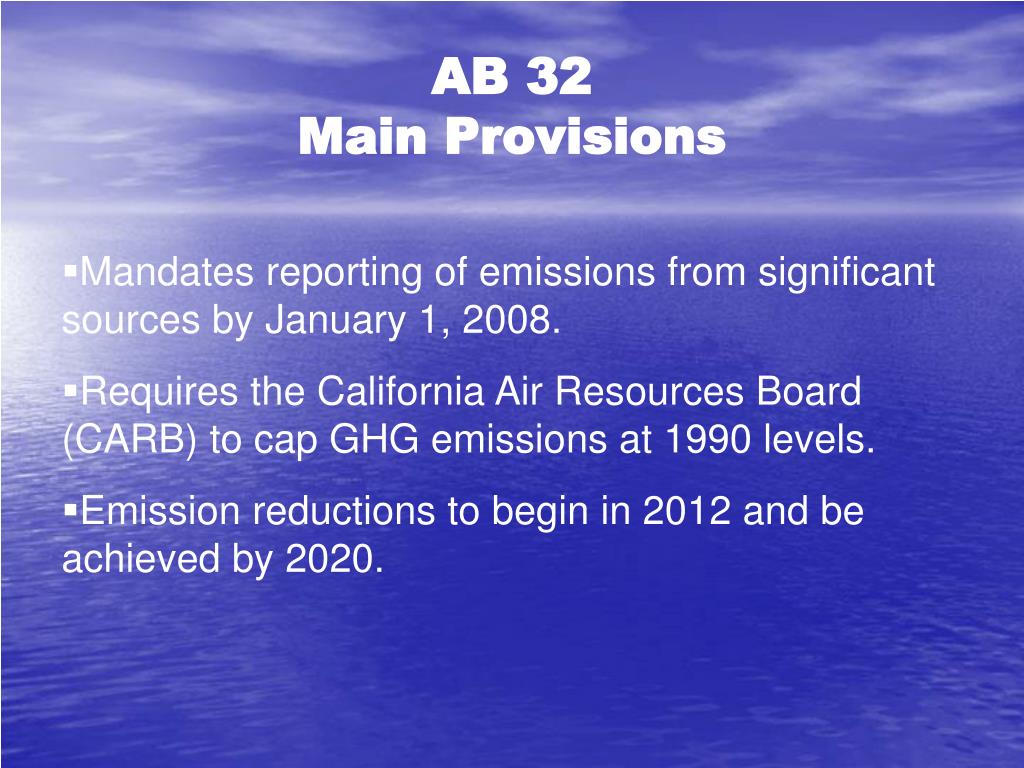 AB 32
Main Provisions

▪Mandates reporting of emissions from significant sources by January 1, 2008.

▪Requires the California Air Resources Board (CARB) to cap GHG emissions at 1990 levels.

▪Emission reductions to begin in 2012 and be achieved by 2020.